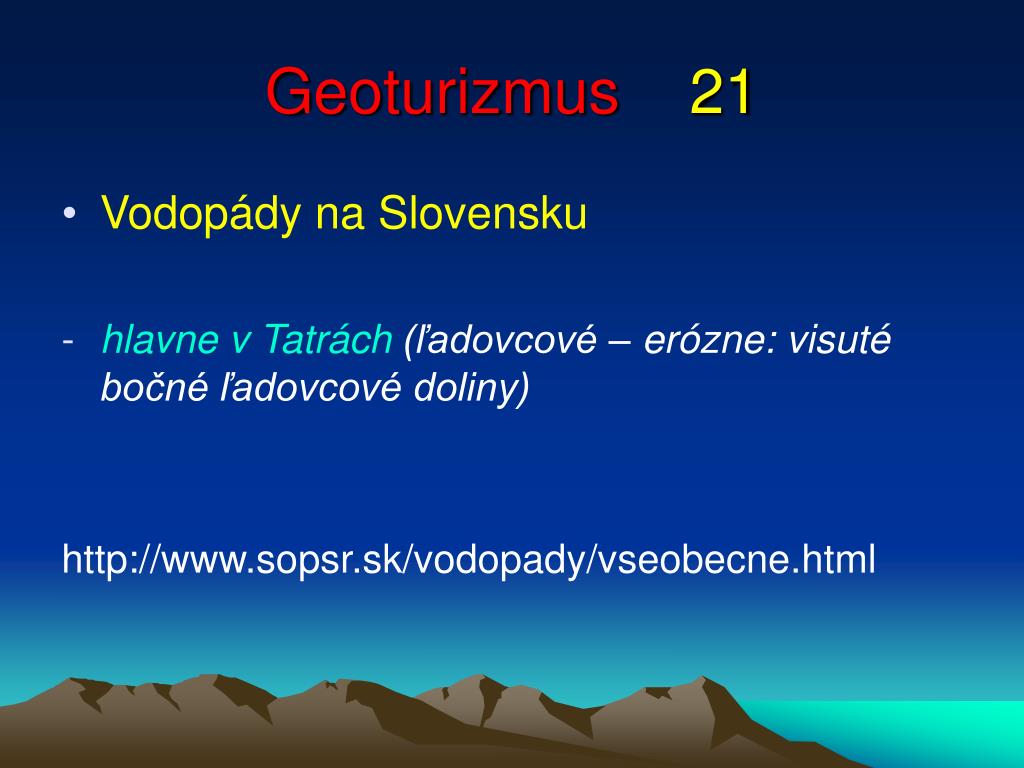 Geoturizmus 21

• Vodopády na Slovensku

- hlavne v Tatrách (ľadovcové – erózne: visuté bočné ľadovcové doliny)

http://www.sopsr.sk/vodopady/vseobecne.html